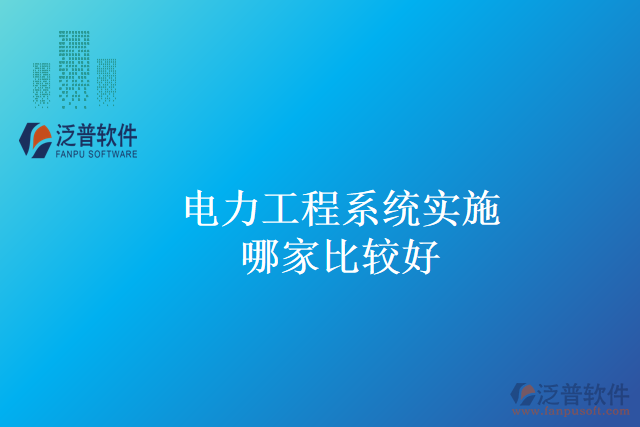 泛普软件
FANPU SOFTWARE

电力工程系统实施
哪家比较好

泛普软件
www.fanpusoft.com